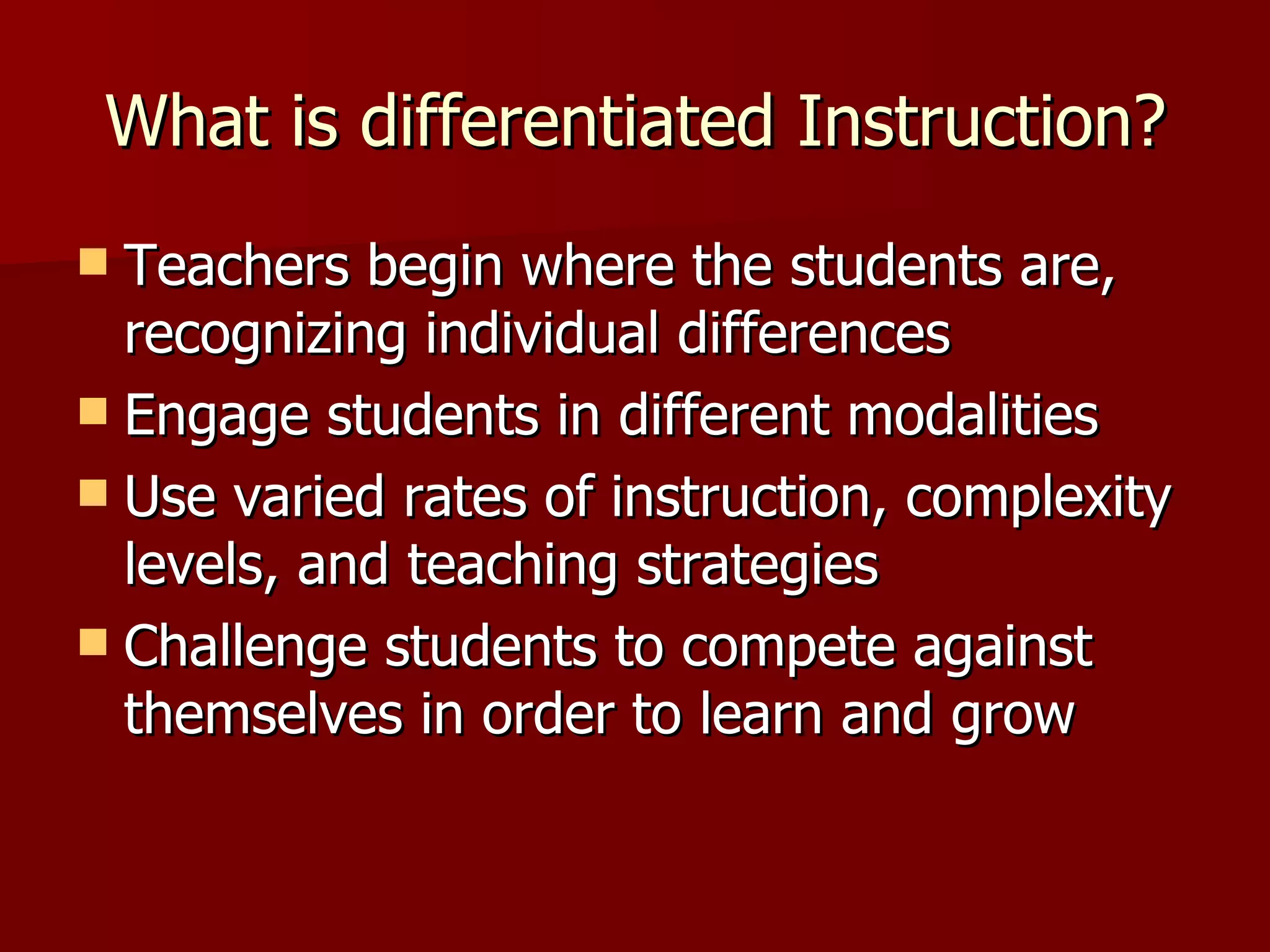 What is differentiated Instruction?

- Teachers begin where the students are, recognizing individual differences
- Engage students in different modalities
- Use varied rates of instruction, complexity levels, and teaching strategies
- Challenge students to compete against themselves in order to learn and grow